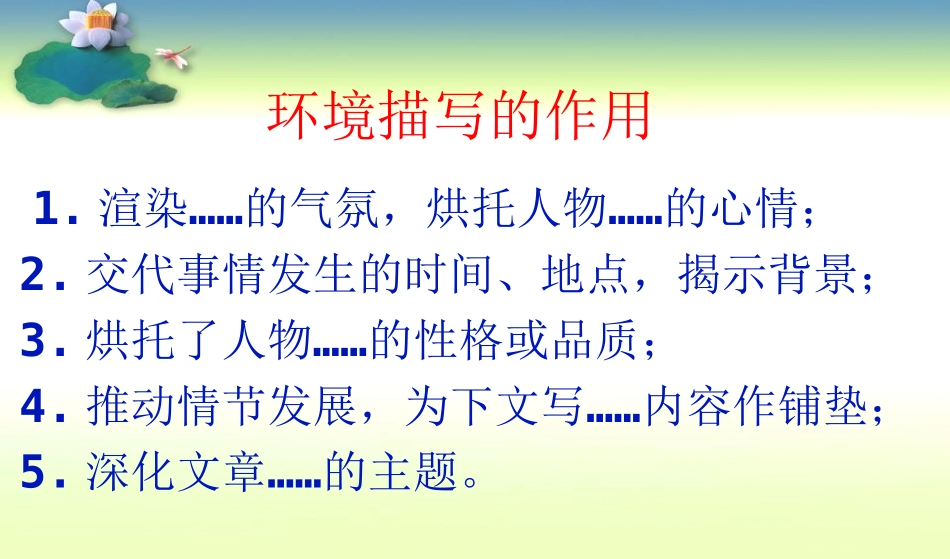 环境描写的作用

1. 渲染……的气氛，烘托人物……的心情；
2. 交代事情发生的时间、地点，揭示背景；
3. 烘托了人物……的性格或品质；
4. 推动情节发展，为下文写……内容作铺垫；
5. 深化文章……的主题。